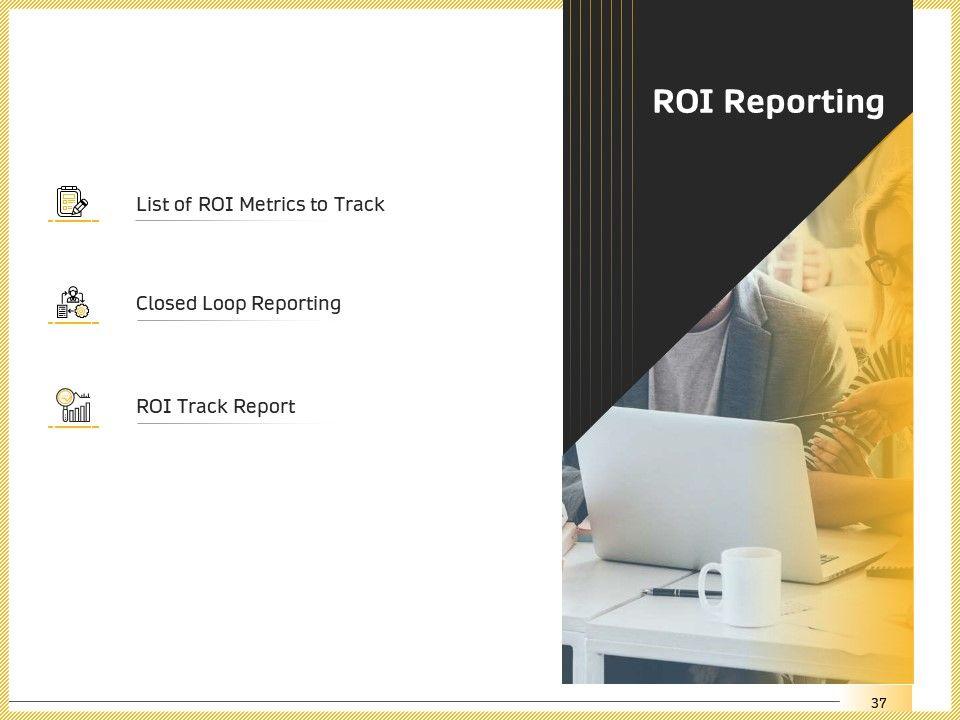 ROI Reporting

List of ROI Metrics to Track

Closed Loop Reporting

ROI Track Report

37